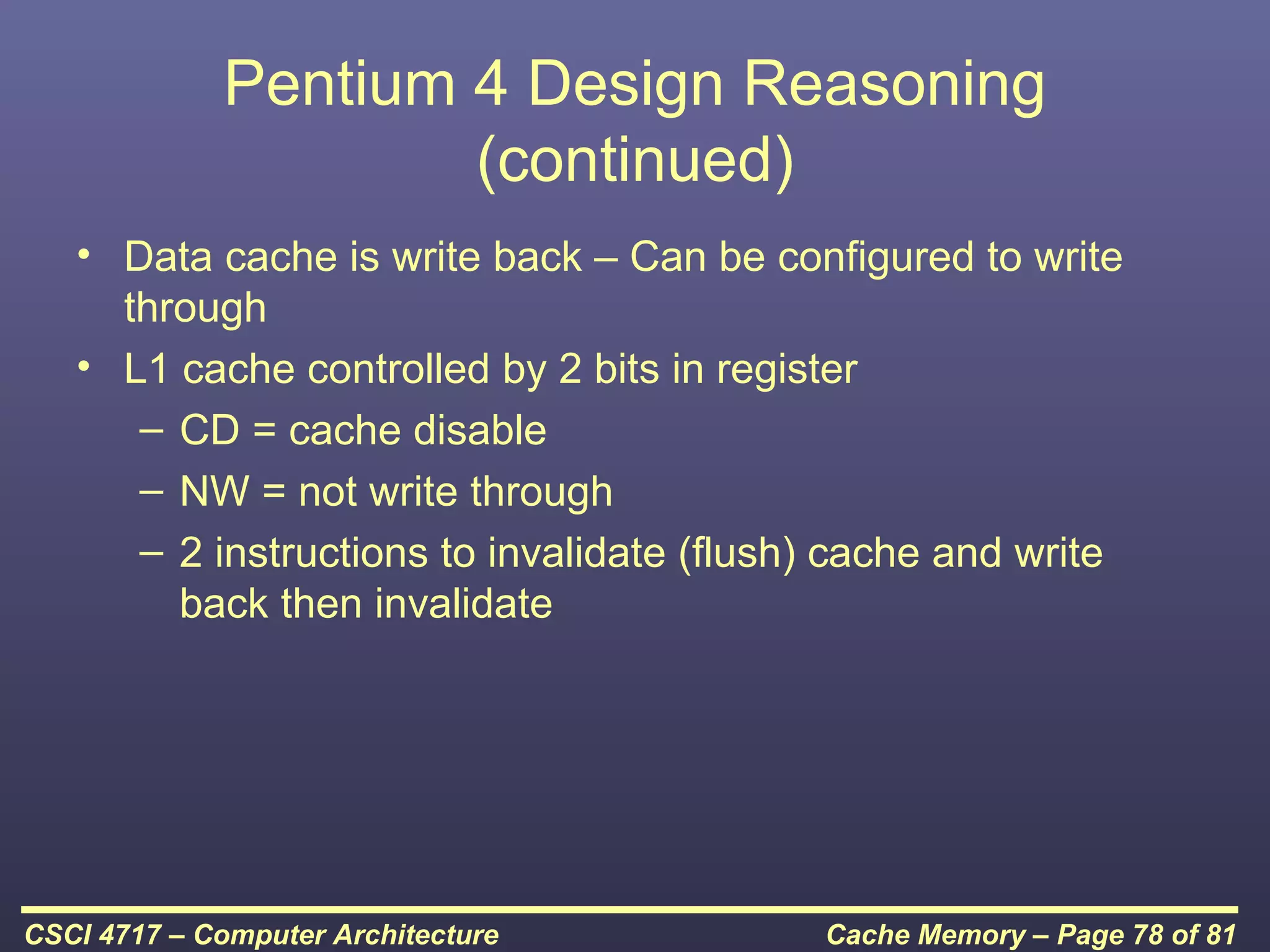 Pentium 4 Design Reasoning (continued)

• Data cache is write back – Can be configured to write through
• L1 cache controlled by 2 bits in register
– CD = cache disable
– NW = not write through
– 2 instructions to invalidate (flush) cache and write back then invalidate

CSCI 4717 – Computer Architecture

Cache Memory – Page 78 of 81